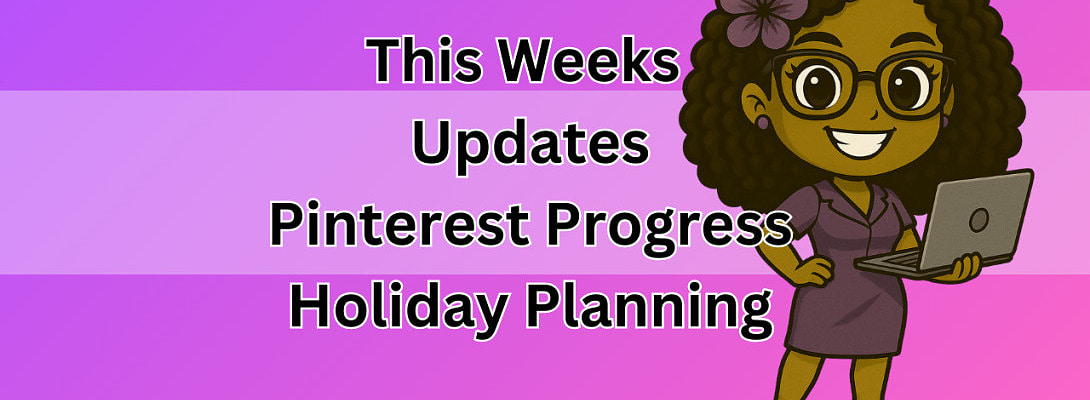 This Weeks
Updates
Pinterest Progress
Holiday Planning